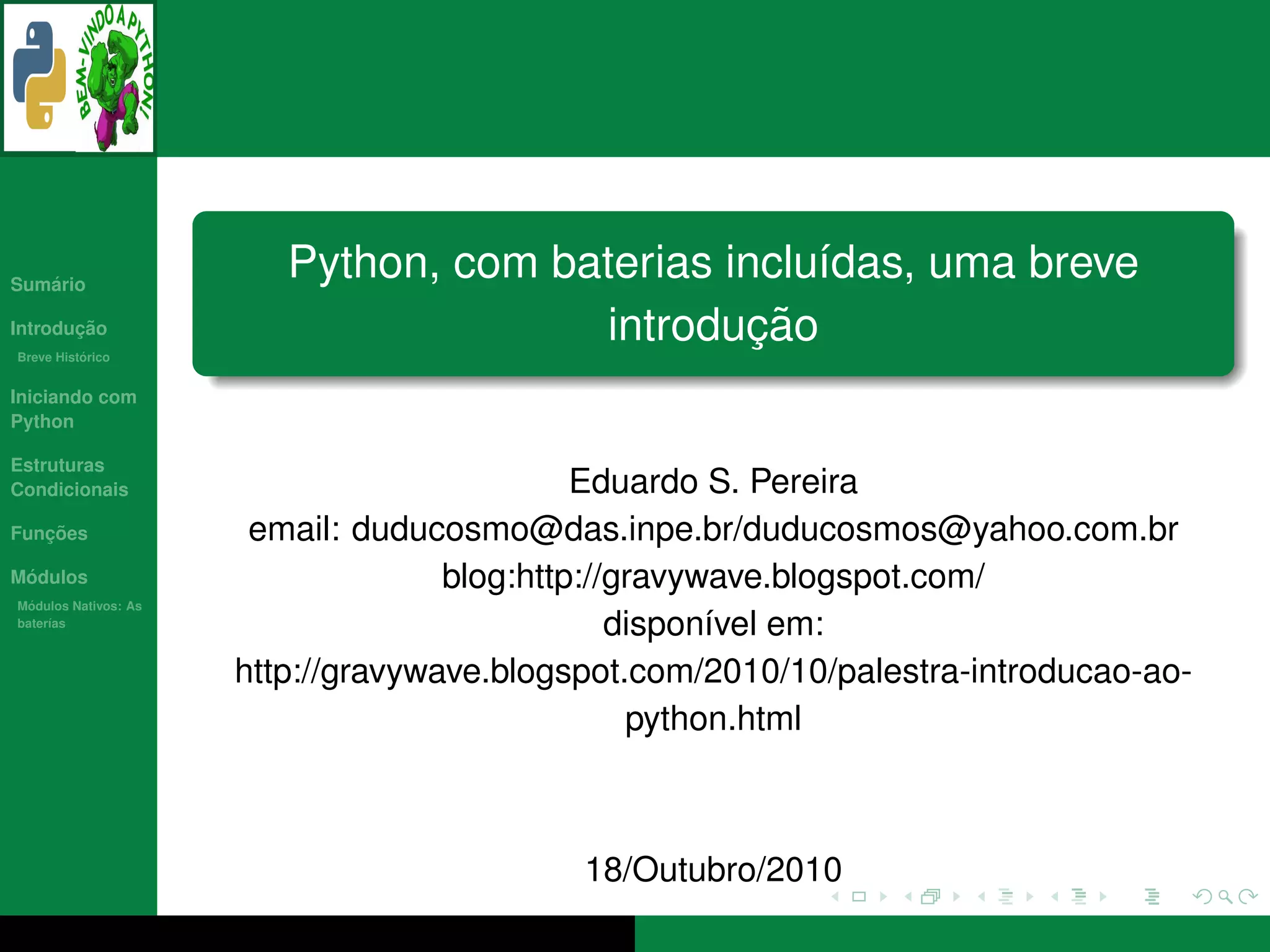 BEM-VINDO A PYTHON!

Sumário

Introdução

Breve Histórico

Iniciando com Python

Estruturas Condicionais

Funções

Módulos

Módulos Nativos: As baterías

Python, com baterias incluídas, uma breve introdução

Eduardo S. Pereira
email: duducosmo@das.inpe.br/duducosmos@yahoo.com.br
blog:http://gravywave.blogspot.com/
disponível em:
http://gravywave.blogspot.com/2010/10/palestra-introducao-ao-python.html

18/Outubro/2010